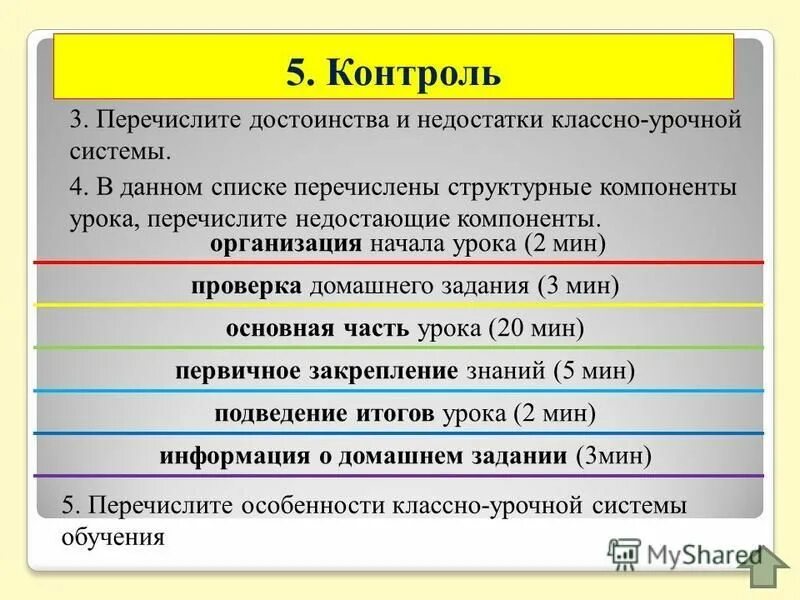 5. Контроль

3. Перечислите достоинства и недостатки классно-урочной системы.

4. В данном списке перечислены структурные компоненты урока, перечислите недостающие компоненты.

организация начала урока (2 мин)

проверка домашнего задания (3 мин)

основная часть урока (20 мин)

первичное закрепление знаний (5 мин)

подведение итогов урока (2 мин)

информация о домашнем задании (3мин)

5. Перечислите особенности классно-урочной системы обучения

MyShared